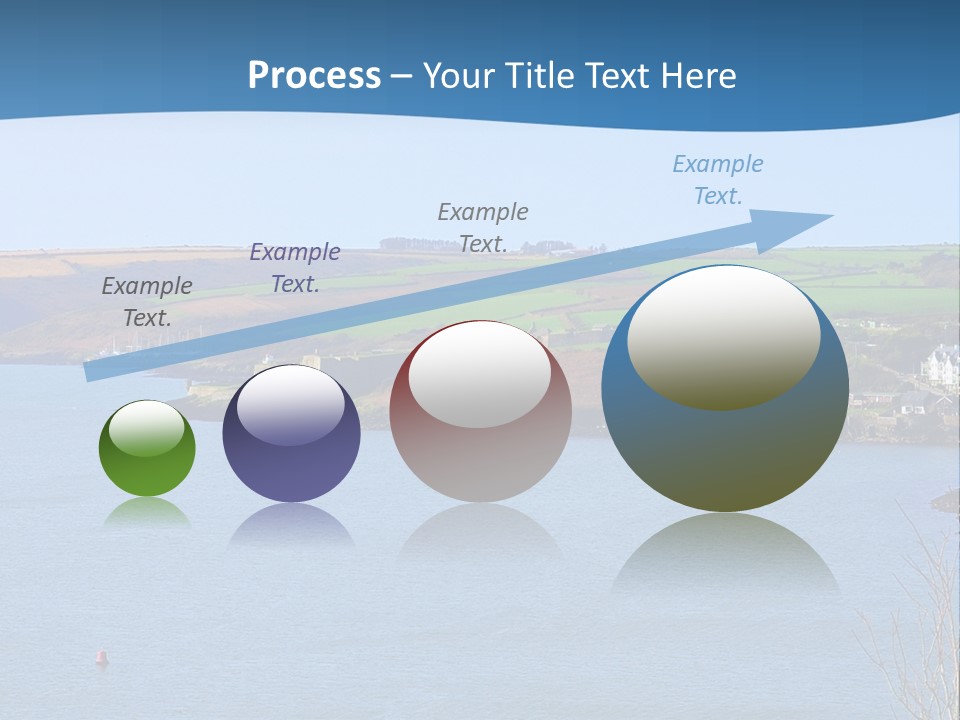 Process – Your Title Text Here

Example Text.

Example Text.

Example Text.

Example Text.